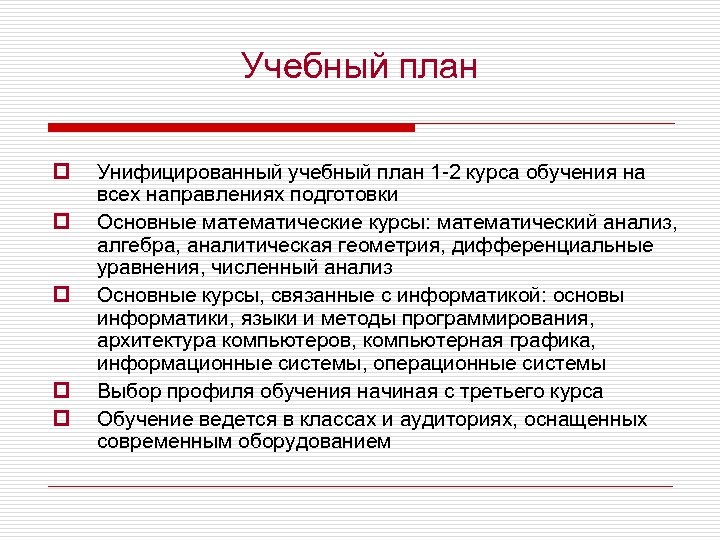 Учебный план

Унифицированный учебный план 1-2 курса обучения на всех направлениях подготовки

Основные математические курсы: математический анализ, алгебра, аналитическая геометрия, дифференциальные уравнения, численный анализ

Основные курсы, связанные с информатикой: основы информатики, языки и методы программирования, архитектура компьютеров, компьютерная графика, информационные системы, операционные системы

Выбор профиля обучения начиная с третьего курса

Обучение ведется в классах и аудиториях, оснащенных современным оборудованием